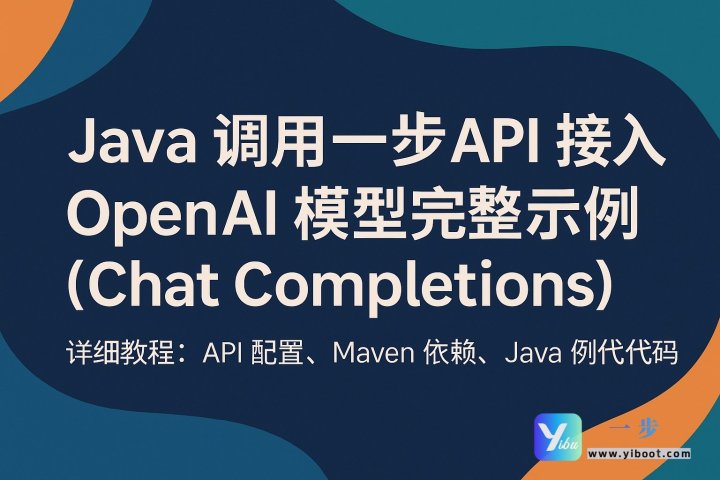 Java 调用一步API 接入 OpenAI 模型完整示例 (Chat Completions)

详细教程：API 配置、Maven 依赖、Java 例代代码

Yibu

一步

www.yiboot.com